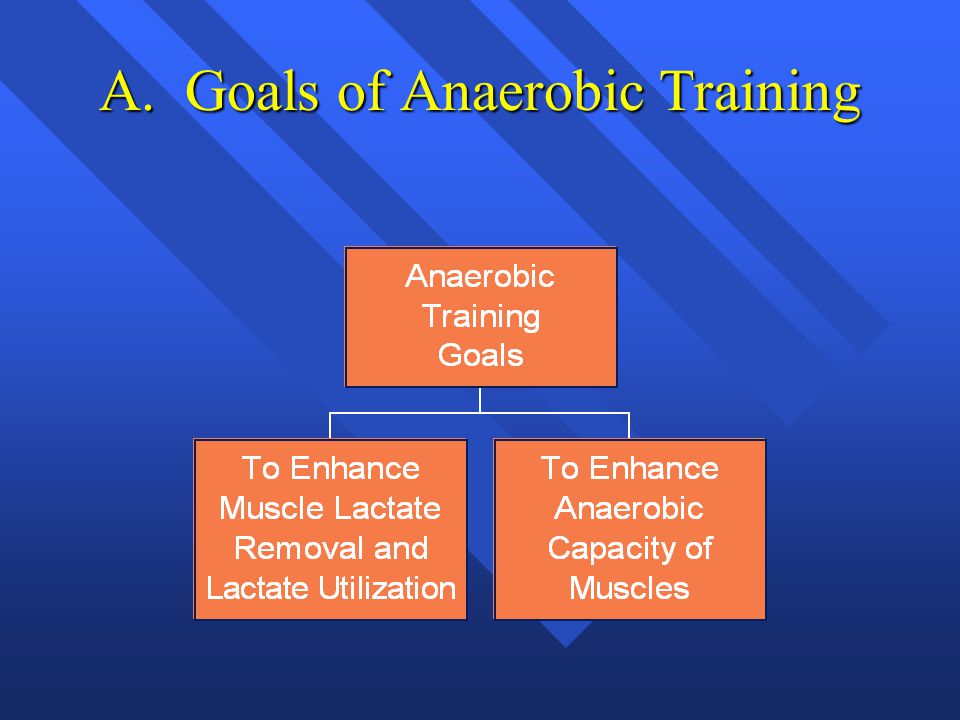 A. Goals of Anaerobic Training

Anaerobic Training Goals

To Enhance Muscle Lactate Removal and Lactate Utilization

To Enhance Anaerobic Capacity of Muscles